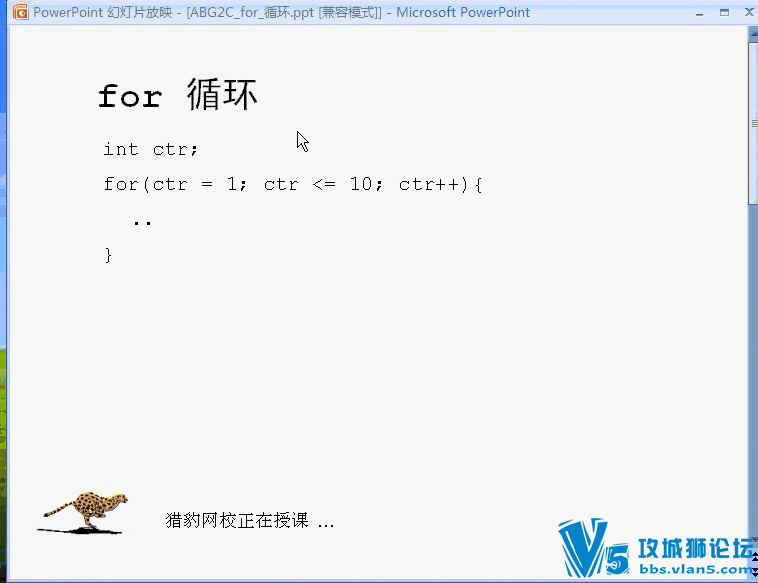 PowerPoint 幻灯片放映 - [ABG2C_for_循环.ppt [兼容模式]] - Microsoft PowerPoint

for 循环

int ctr;

for(ctr = 1; ctr <= 10; ctr++){

..

}

猎豹网校正在授课 ...

V5 攻城狮论坛 bbs.vlan5.com